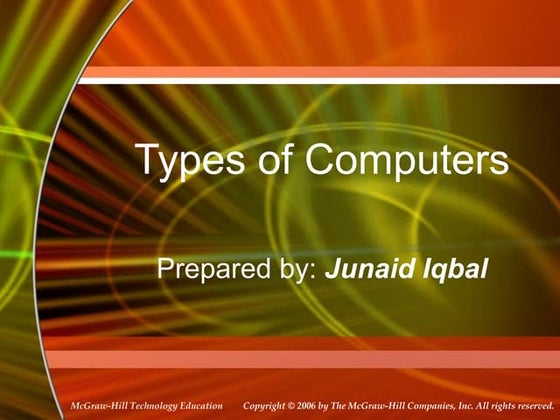 Types of Computers

Prepared by: Junaid Iqbal

McGraw-Hill Technology Education Copyright © 2006 by The McGraw-Hill Companies, Inc. All rights reserved.